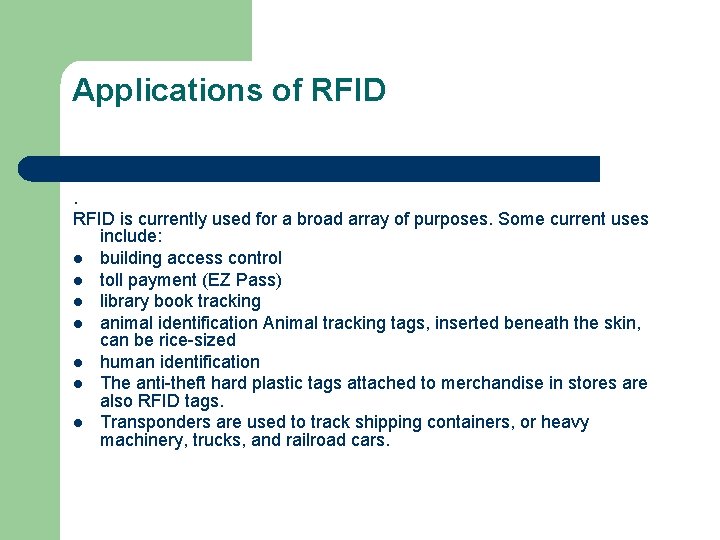 Applications of RFID

.

RFID is currently used for a broad array of purposes. Some current uses include:

• building access control
• toll payment (EZ Pass)
• library book tracking
• animal identification Animal tracking tags, inserted beneath the skin, can be rice-sized
• human identification
• The anti-theft hard plastic tags attached to merchandise in stores are also RFID tags.
• Transponders are used to track shipping containers, or heavy machinery, trucks, and railroad cars.